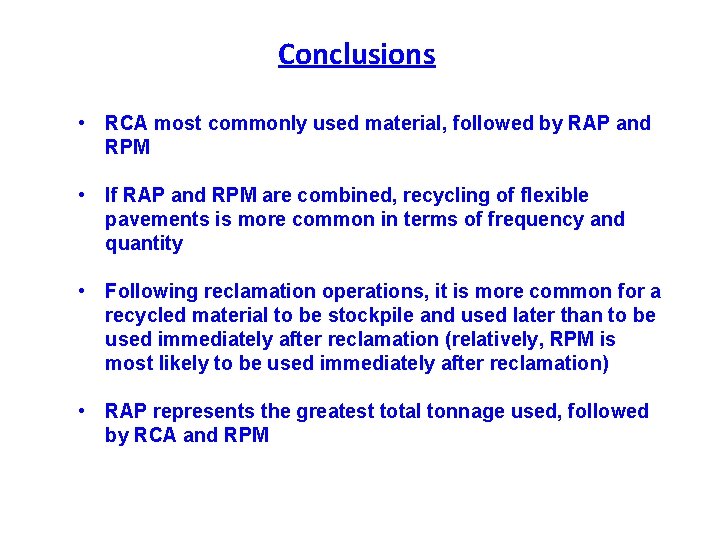 Conclusions

• RCA most commonly used material, followed by RAP and RPM

• If RAP and RPM are combined, recycling of flexible pavements is more common in terms of frequency and quantity

• Following reclamation operations, it is more common for a recycled material to be stockpile and used later than to be used immediately after reclamation (relatively, RPM is most likely to be used immediately after reclamation)

• RAP represents the greatest total tonnage used, followed by RCA and RPM